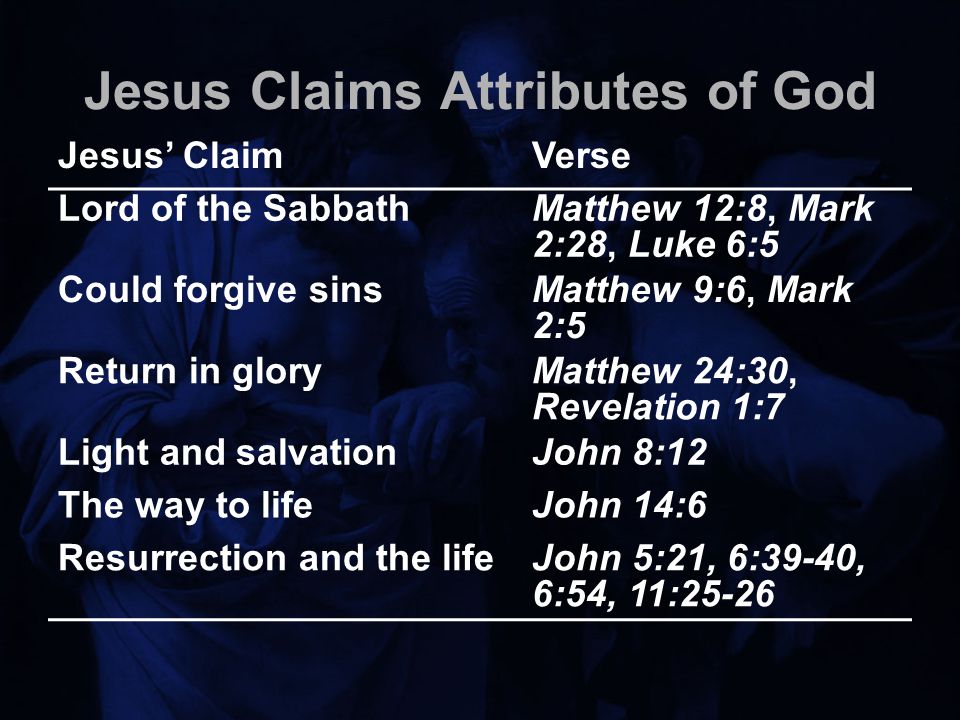 Jesus Claims Attributes of God

| Jesus' Claim | Verse |
|---|---|
| Lord of the Sabbath | Matthew 12:8, Mark 2:28, Luke 6:5 |
| Could forgive sins | Matthew 9:6, Mark 2:5 |
| Return in glory | Matthew 24:30, Revelation 1:7 |
| Light and salvation | John 8:12 |
| The way to life | John 14:6 |
| Resurrection and the life | John 5:21, 6:39-40, 6:54, 11:25-26 |